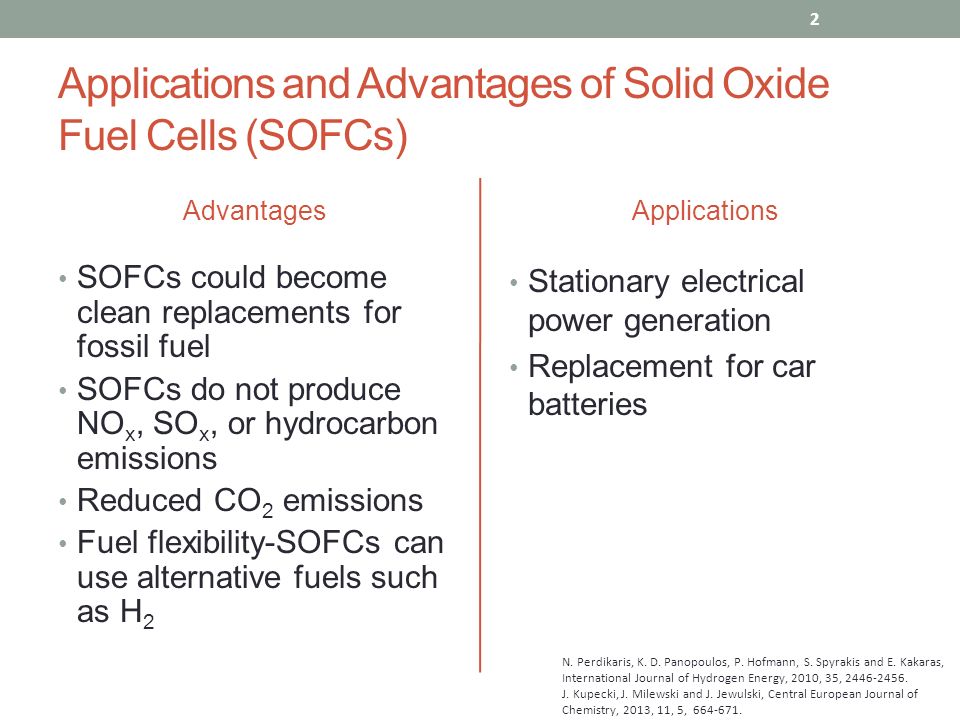 2

Applications and Advantages of Solid Oxide Fuel Cells (SOFCs)

Advantages

• SOFCs could become clean replacements for fossil fuel
• SOFCs do not produce $NO_x$, $SO_x$, or hydrocarbon emissions
• Reduced $CO_2$ emissions
• Fuel flexibility-SOFCs can use alternative fuels such as $H_2$

Applications

• Stationary electrical power generation
• Replacement for car batteries

N. Perdikaris, K. D. Panopoulos, P. Hofmann, S. Spyrakis and E. Kakaras, International Journal of Hydrogen Energy, 2010, 35, 2446-2456.
J. Kupecki, J. Milewski and J. Jewulski, Central European Journal of Chemistry, 2013, 11, 5, 664-671.